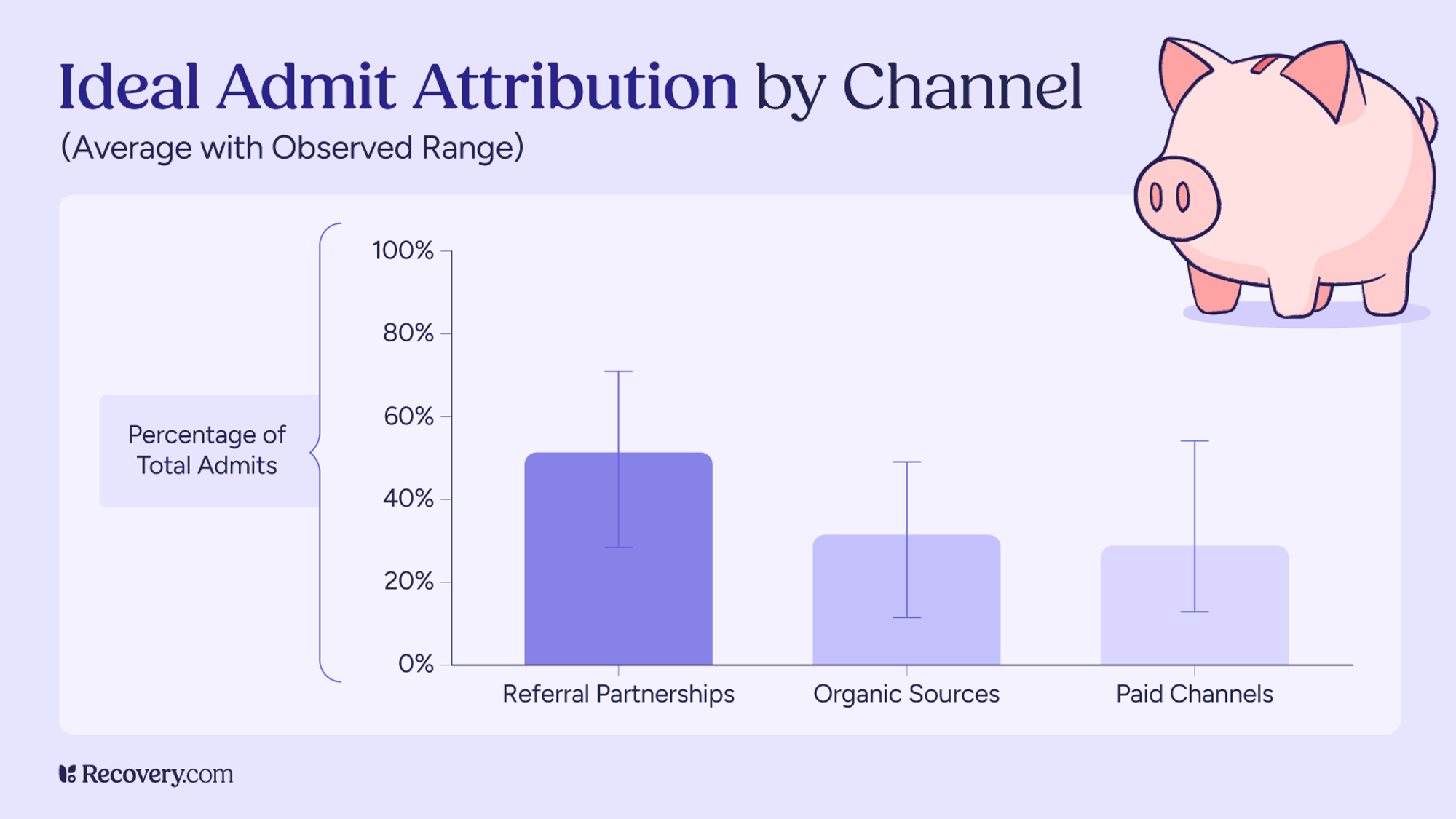 Ideal Admit Attribution by Channel
(Average with Observed Range)

Percentage of Total Admits

100%
80%
60%
40%
20%
0%

Referral Partnerships
Organic Sources
Paid Channels

Recovery.com